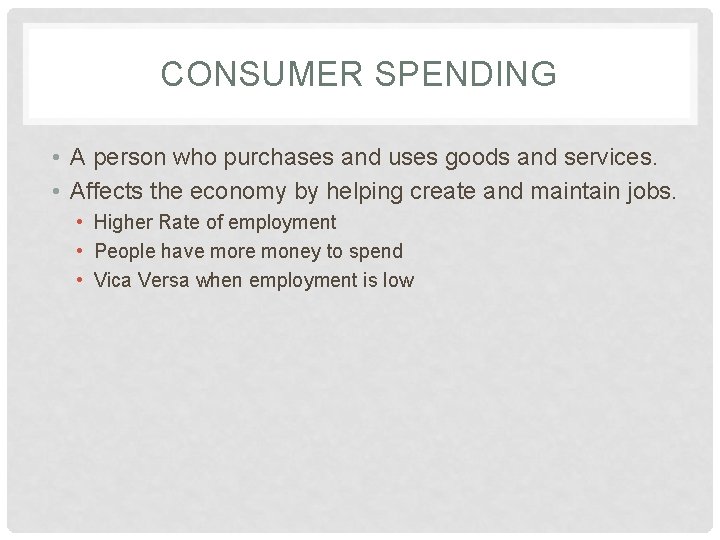 CONSUMER SPENDING

• A person who purchases and uses goods and services.
• Affects the economy by helping create and maintain jobs.
  • Higher Rate of employment
  • People have more money to spend
  • Vica Versa when employment is low